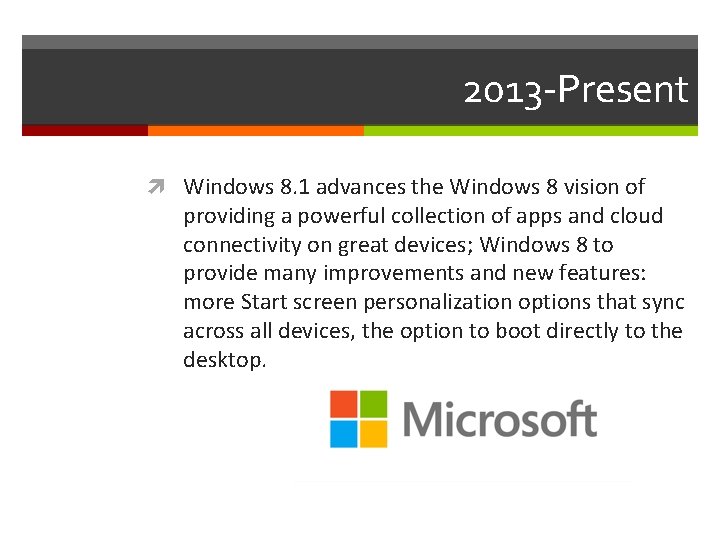 2013-Present

Windows 8.1 advances the Windows 8 vision of providing a powerful collection of apps and cloud connectivity on great devices; Windows 8 to provide many improvements and new features: more Start screen personalization options that sync across all devices, the option to boot directly to the desktop.

Microsoft